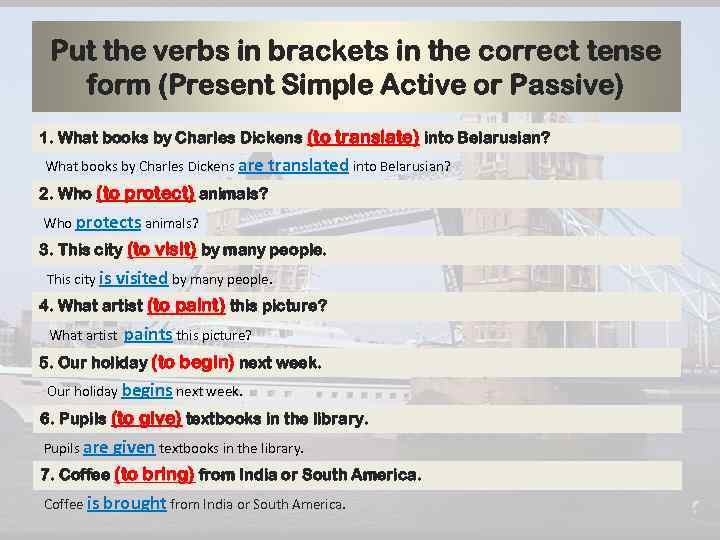 Put the verbs in brackets in the correct tense form (Present Simple Active or Passive)

1. What books by Charles Dickens (to translate) into Belarusian?

What books by Charles Dickens are translated into Belarusian?

2. Who (to protect) animals?

Who protects animals?

3. This city (to visit) by many people.

This city is visited by many people.

4. What artist (to paint) this picture?

What artist paints this picture?

5. Our holiday (to begin) next week.

Our holiday begins next week.

6. Pupils (to give) textbooks in the library.

Pupils are given textbooks in the library.

7. Coffee (to bring) from India or South America.

Coffee is brought from India or South America.